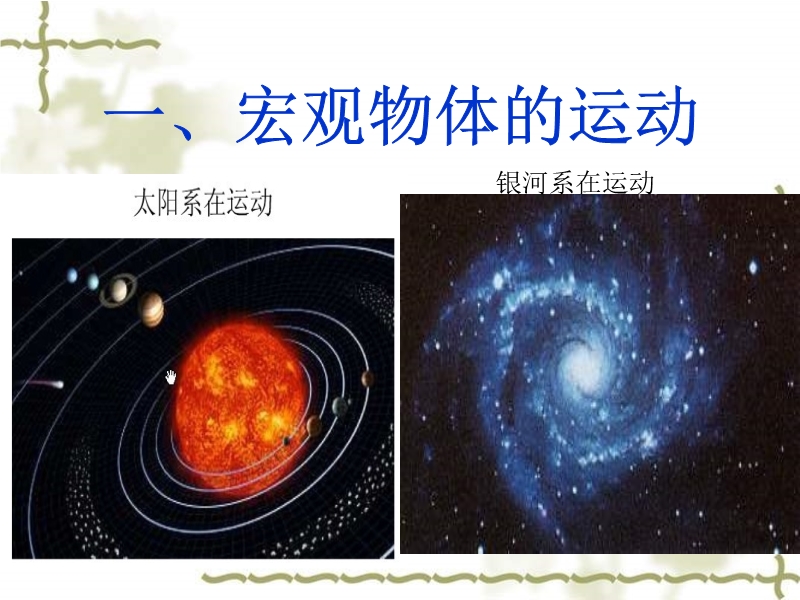 一、宏观物体的运动

太阳系在运动

银河系在运动